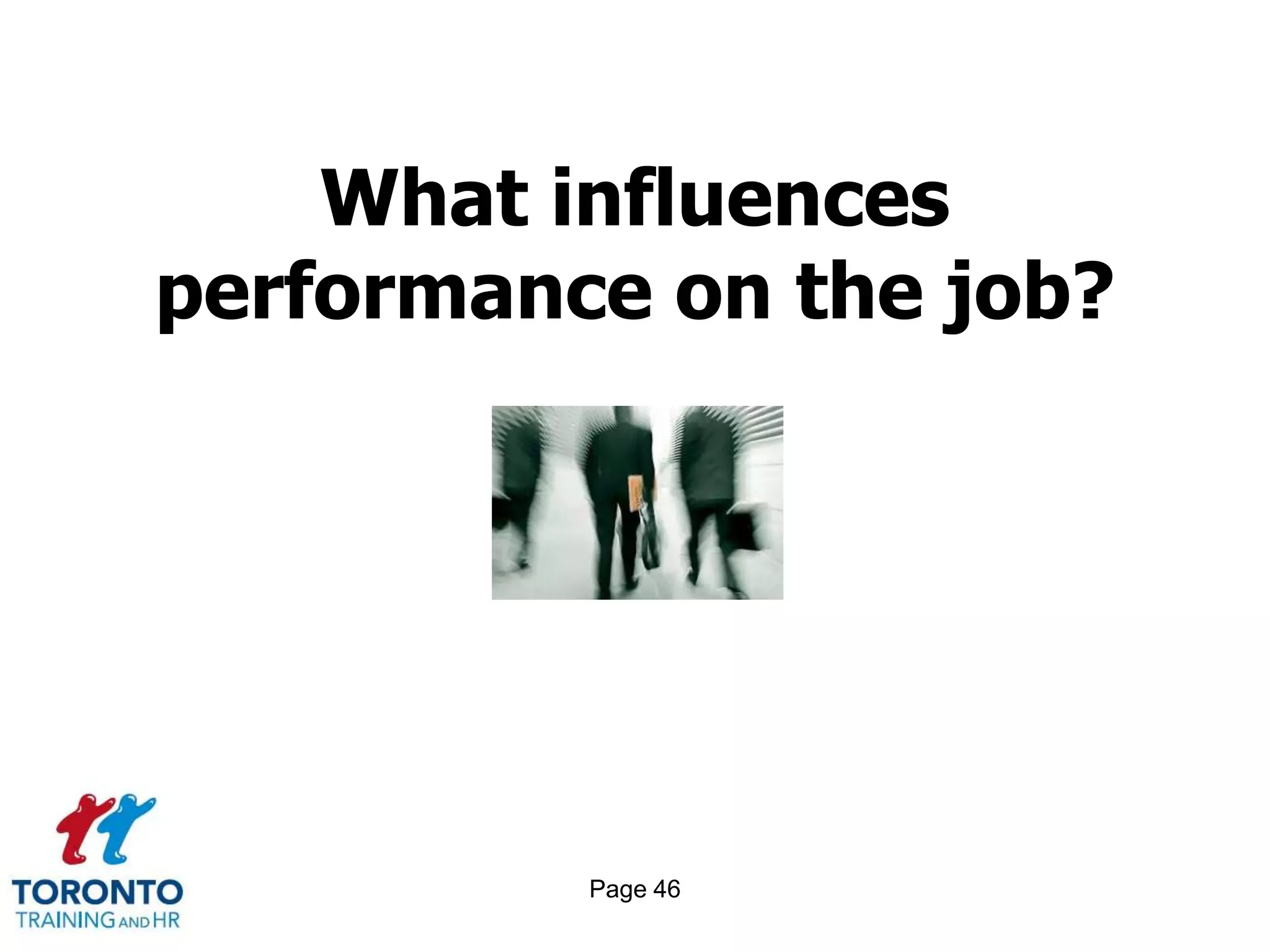 What influences performance on the job?

TORONTO
TRAINING AND HR

Page 46